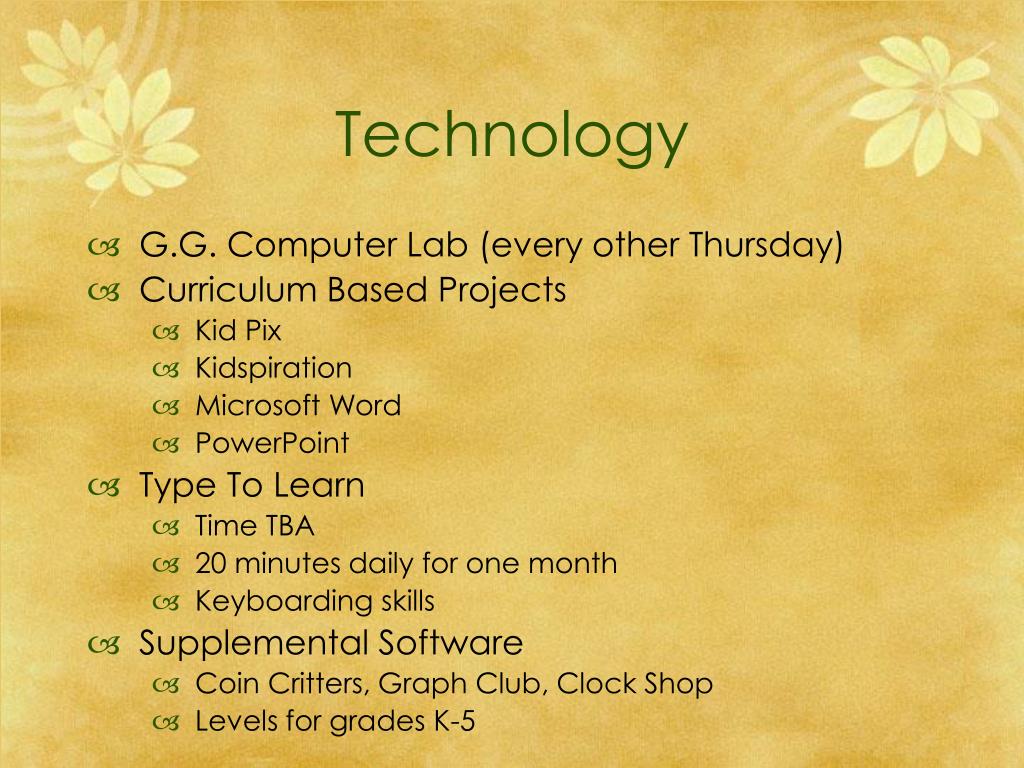 Technology

G.G. Computer Lab (every other Thursday)
Curriculum Based Projects
Kid Pix
Kidspiration
Microsoft Word
PowerPoint
Type To Learn
Time TBA
20 minutes daily for one month
Keyboarding skills
Supplemental Software
Coin Critters, Graph Club, Clock Shop
Levels for grades K-5